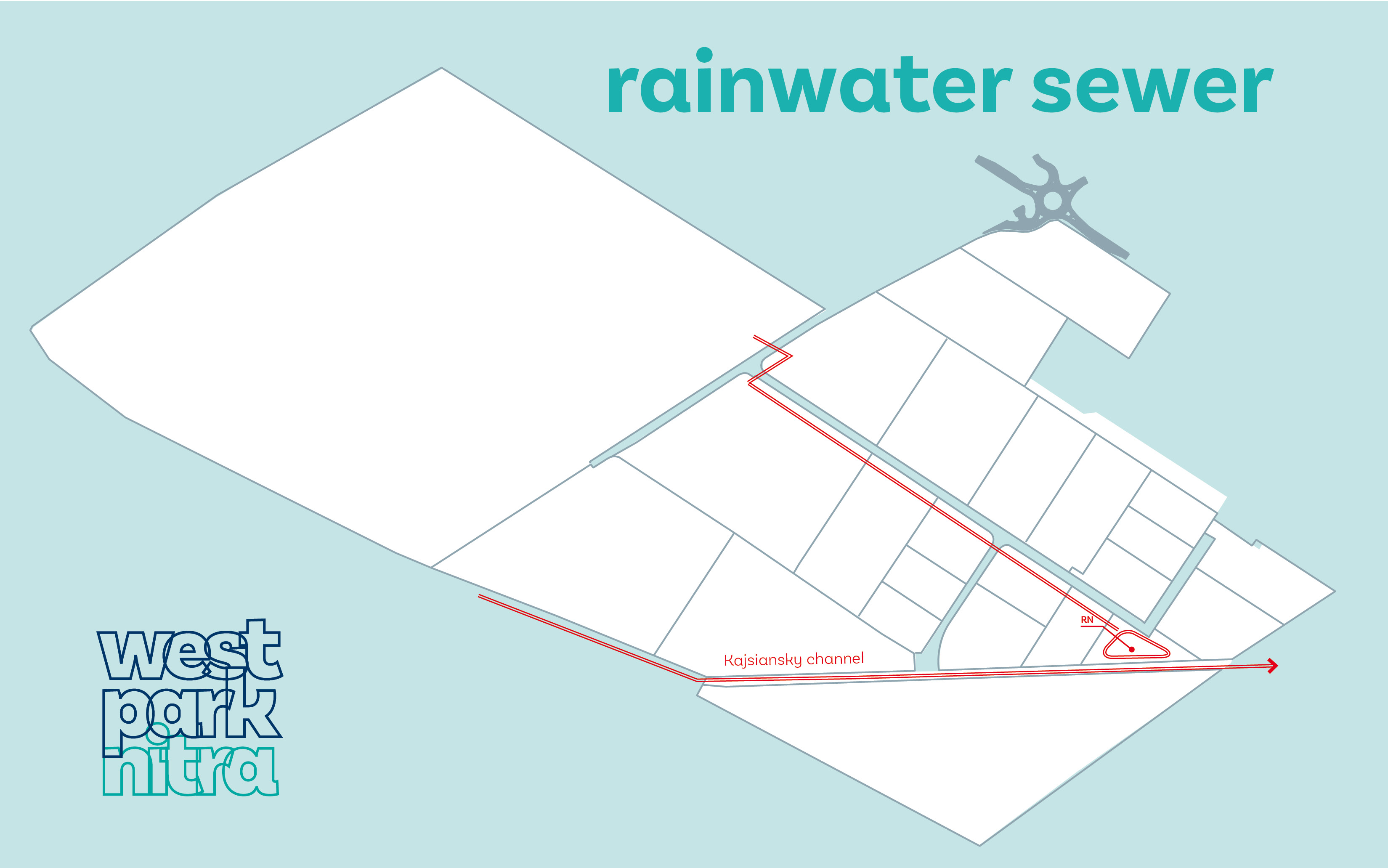 rainwater sewer

RN

Kajsiansky channel

west
park
nitra